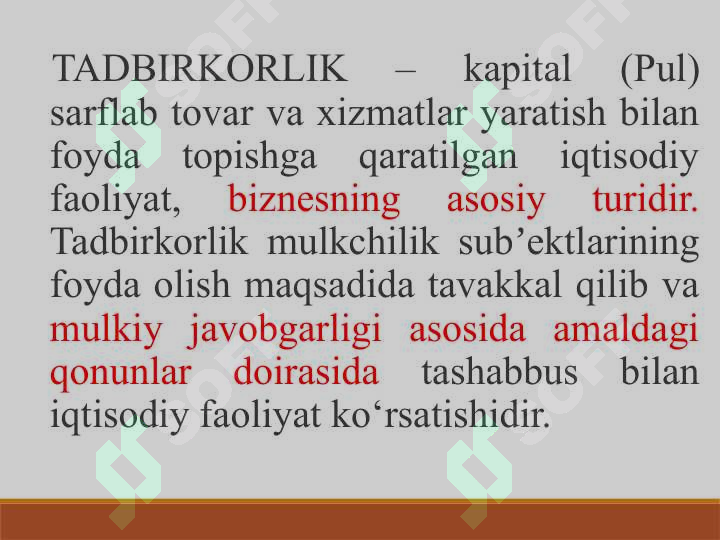 TADBIRKORLIK – kapital (Pul) sarflab tovar va xizmatlar yaratish bilan foyda topishga qaratilgan iqtisodiy faoliyat, biznesning asosiy turidir. Tadbirkorlik mulkchilik sub’ektlarining foyda olish maqsadida tavakkal qilib va mulkiy javobgarligi asosida amaldagi qonunlar doirasida tashabbus bilan iqtisodiy faoliyat ko‘rsatishidir.

SOFT SOFT SOFT SOFT